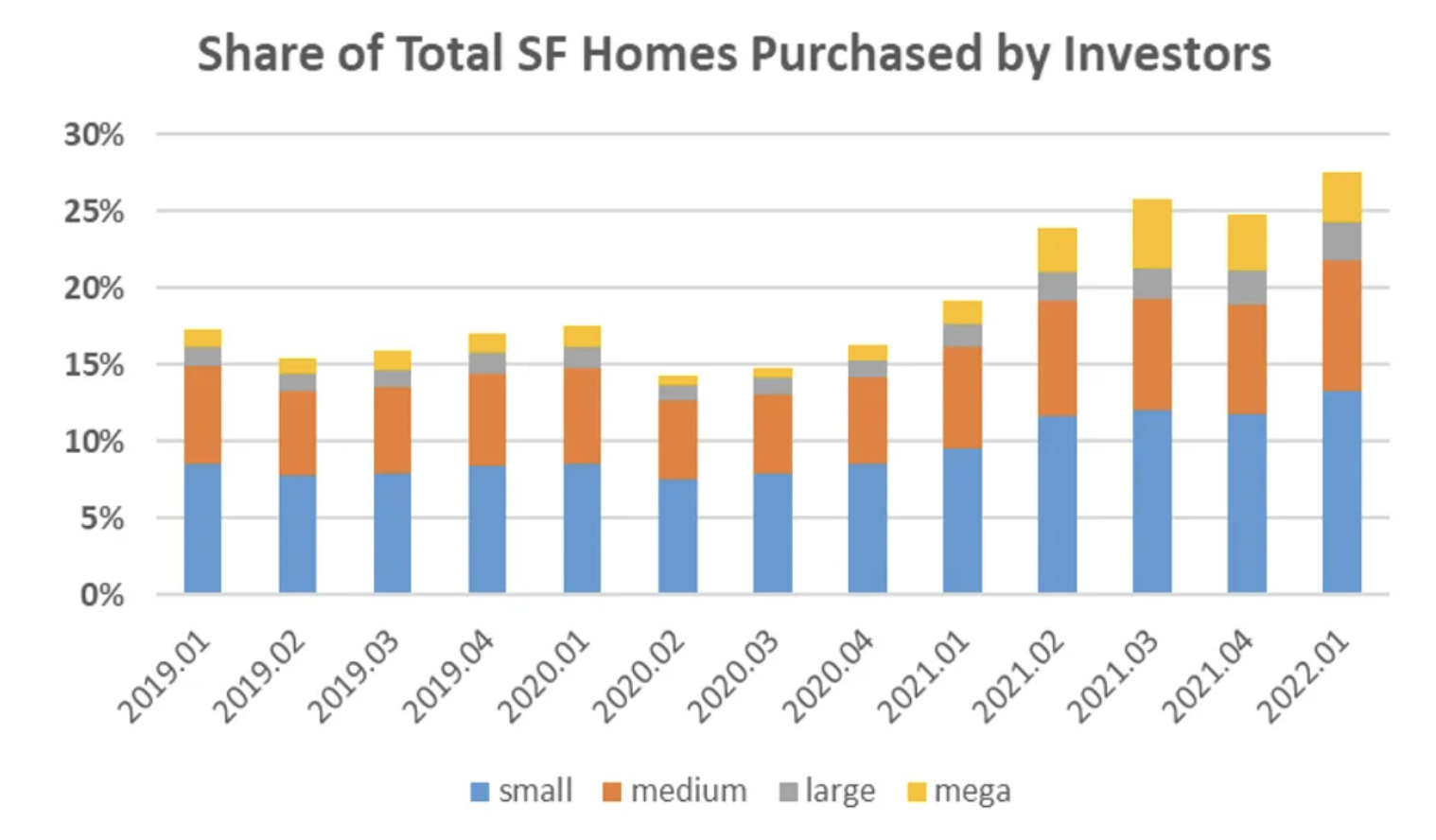 Share of Total SF Homes Purchased by Investors

30%
25%
20%
15%
10%
5%
0%

2019.01
2019.02
2019.03
2019.04
2020.01
2020.02
2020.03
2020.04
2021.01
2021.02
2021.03
2021.04
2022.01

small medium large mega